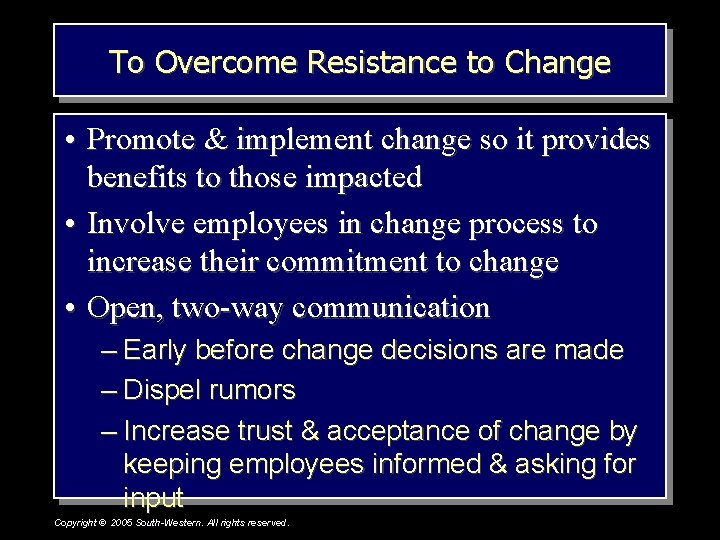 To Overcome Resistance to Change

• Promote & implement change so it provides benefits to those impacted
• Involve employees in change process to increase their commitment to change
• Open, two-way communication
– Early before change decisions are made
– Dispel rumors
– Increase trust & acceptance of change by keeping employees informed & asking for input

Copyright © 2005 South-Western. All rights reserved.